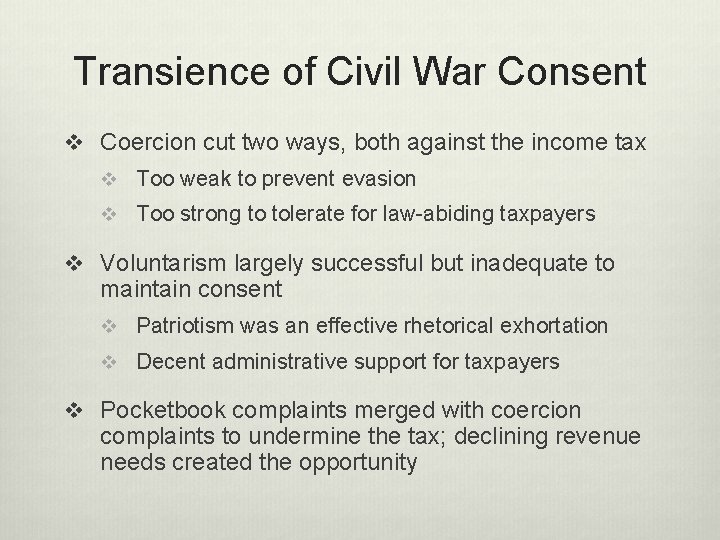 Transience of Civil War Consent

❖ Coercion cut two ways, both against the income tax

❖ Too weak to prevent evasion

❖ Too strong to tolerate for law-abiding taxpayers

❖ Voluntarism largely successful but inadequate to maintain consent

❖ Patriotism was an effective rhetorical exhortation

❖ Decent administrative support for taxpayers

❖ Pocketbook complaints merged with coercion complaints to undermine the tax; declining revenue needs created the opportunity